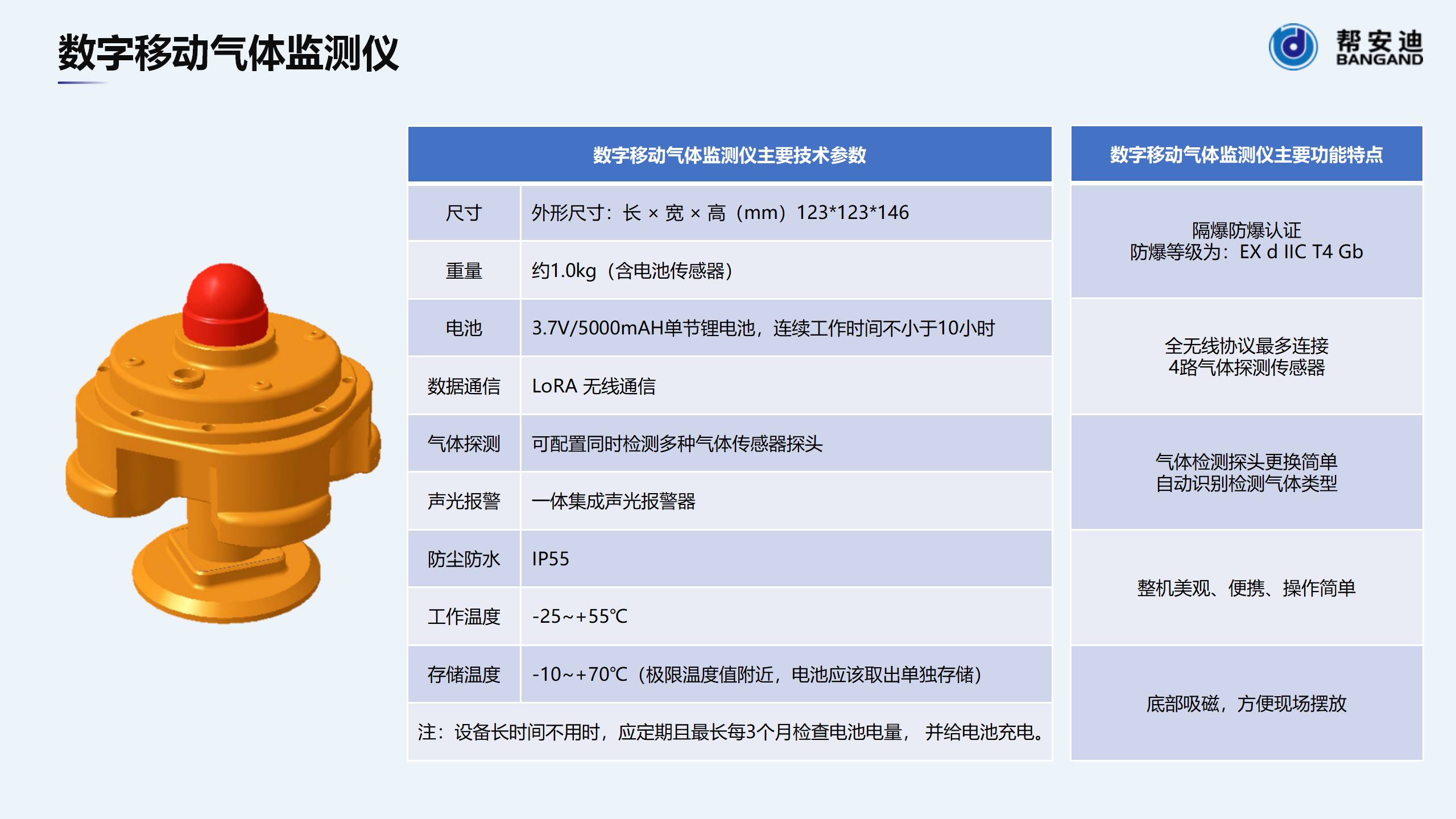 数字移动气体监测仪

帮安迪
BANGAND

| 数字移动气体监测仪主要技术参数 | |
|---|---|
| 尺寸 | 外形尺寸：长 × 宽 × 高（mm）123*123*146 |
| 重量 | 约1.0kg（含电池传感器） |
| 电池 | 3.7V/5000mAH单节锂电池，连续工作时间不小于10小时 |
| 数据通信 | LoRA 无线通信 |
| 气体探测 | 可配置同时检测多种气体传感器探头 |
| 声光报警 | 一体集成声光报警器 |
| 防尘防水 | IP55 |
| 工作温度 | -25~+55℃ |
| 存储温度 | -10~+70℃（极限温度值附近，电池应该取出单独存储） |
| 注：设备长时间不用时，应定期且最长每3个月检查电池电量， 并给电池充电。 | |

| 数字移动气体监测仪主要功能特点 |
|---|
| 隔爆防爆认证 防爆等级为：EX d IIC T4 Gb |
| 全无线协议最多连接 4路气体探测传感器 |
| 气体检测探头更换简单 自动识别检测气体类型 |
| 整机美观、便携、操作简单 |
| 底部吸磁，方便现场摆放 |